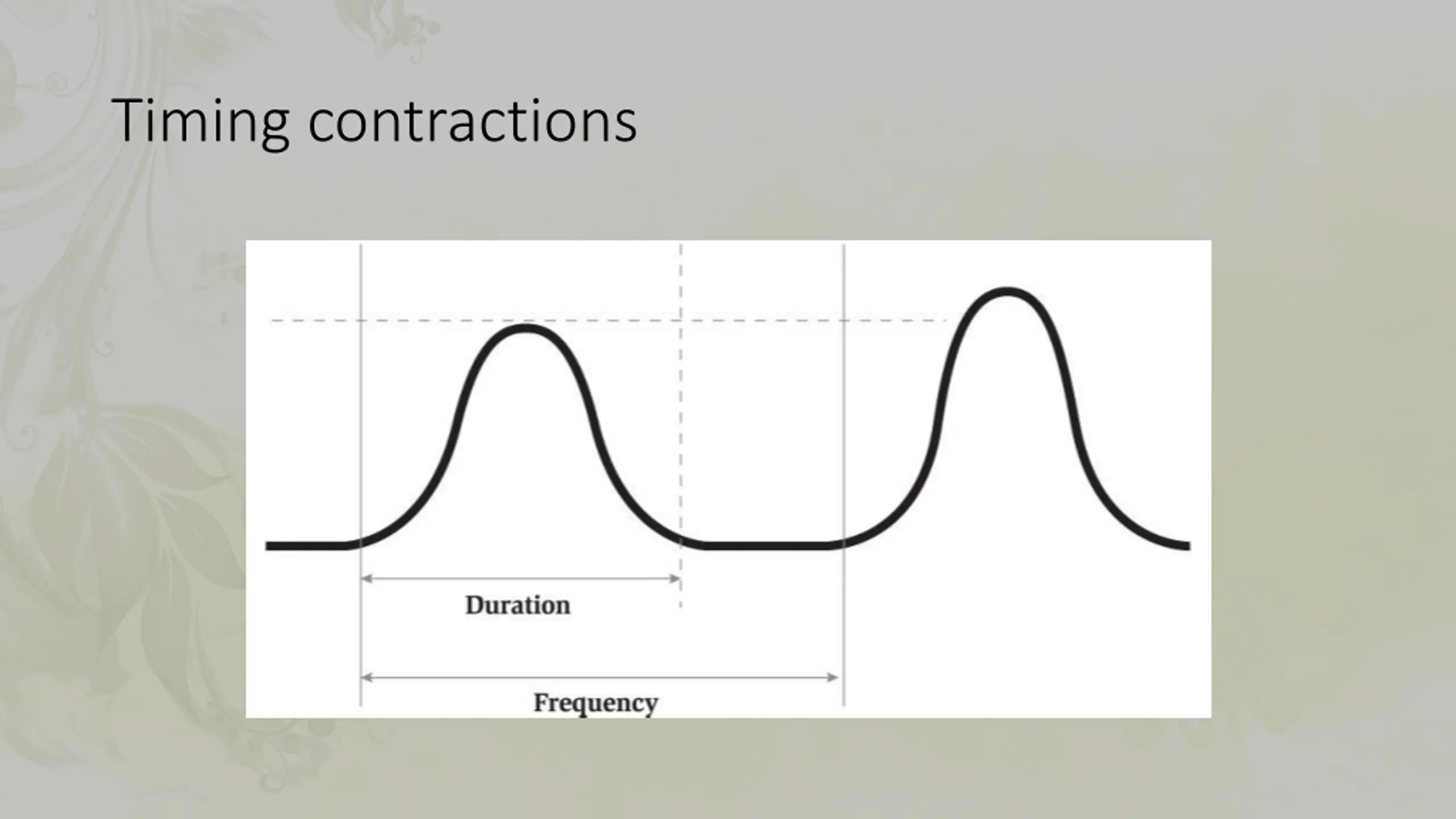 Timing contractions

Duration

Frequency